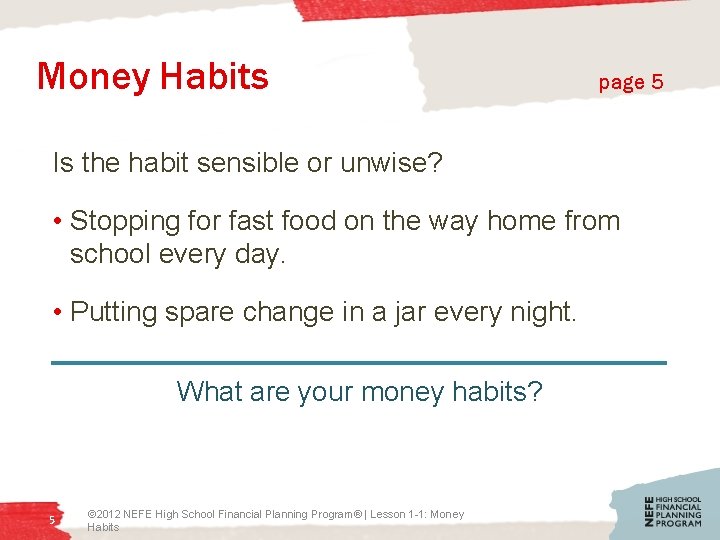 Money Habits

page 5

Is the habit sensible or unwise?

• Stopping for fast food on the way home from school every day.

• Putting spare change in a jar every night.

What are your money habits?

5

©2012 NEFE High School Financial Planning Program® | Lesson 1-1: Money Habits

NEFE HIGH SCHOOL FINANCIAL PLANNING PROGRAM